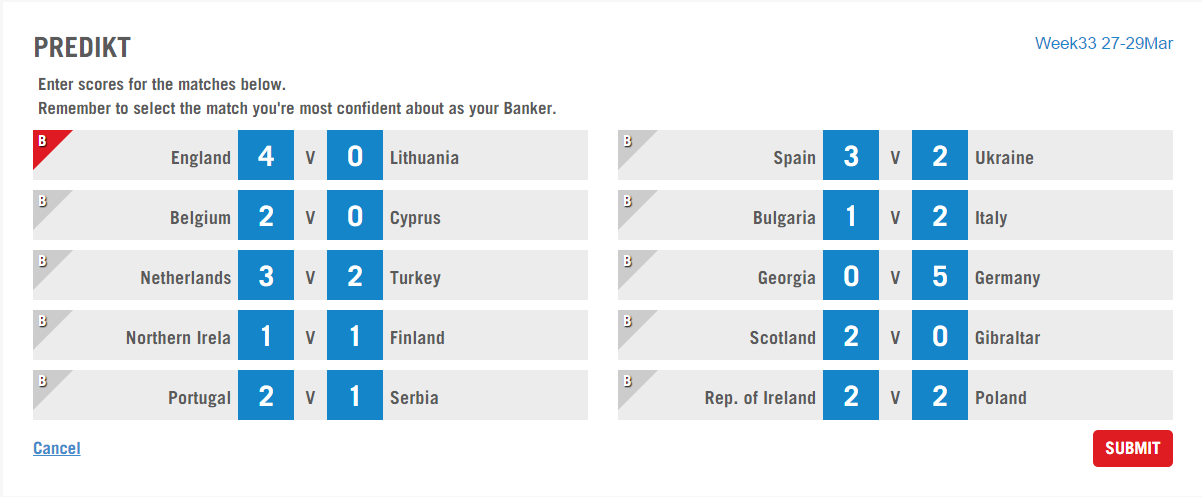 PREDIKT

Week33 27-29Mar

Enter scores for the matches below.
Remember to select the match you're most confident about as your Banker.

B England 4 V 0 Lithuania

B Belgium 2 V 0 Cyprus

B Netherlands 3 V 2 Turkey

B Northern Irela 1 V 1 Finland

B Portugal 2 V 1 Serbia

B Spain 3 V 2 Ukraine

B Bulgaria 1 V 2 Italy

B Georgia 0 V 5 Germany

B Scotland 2 V 0 Gibraltar

B Rep. of Ireland 2 V 2 Poland

Cancel

SUBMIT